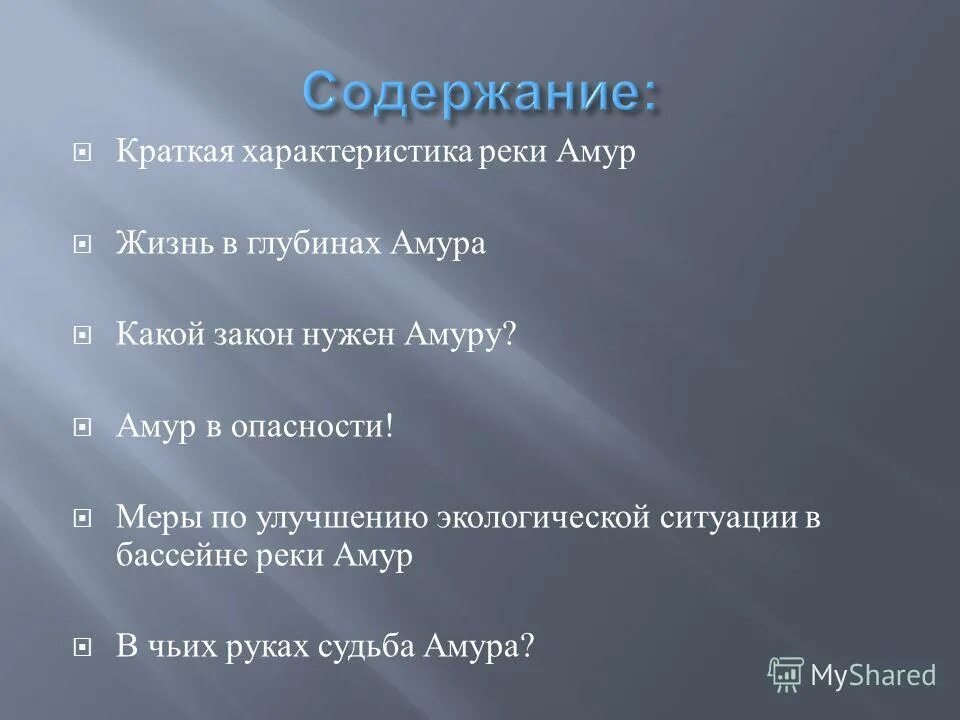 Содержание:

Краткая характеристика реки Амур

Жизнь в глубинах Амура

Какой закон нужен Амуру?

Амур в опасности!

Меры по улучшению экологической ситуации в бассейне реки Амур

В чьих руках судьба Амура?

MyShared